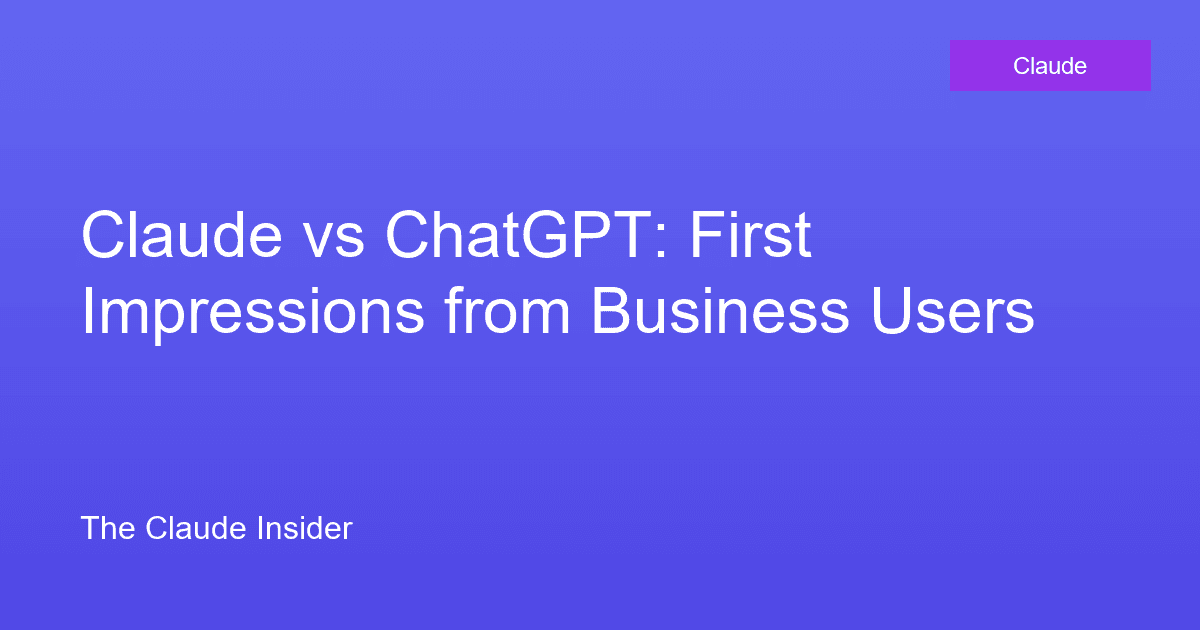 Claude

Claude vs ChatGPT: First Impressions from Business Users

The Claude Insider